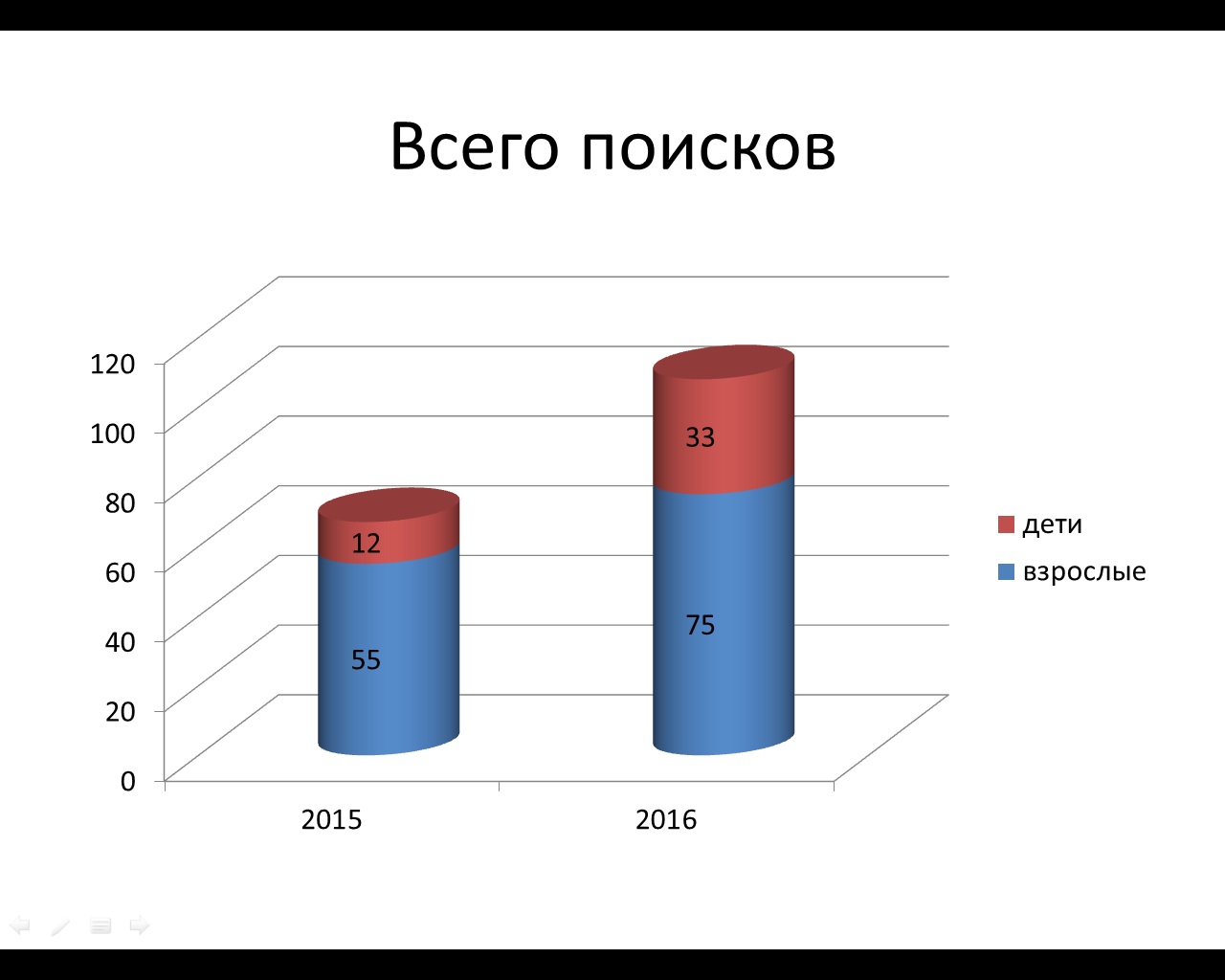 Всего поисков

120
100
80
60
40
20
0

12
55
33
75

2015
2016

дети
взрослые